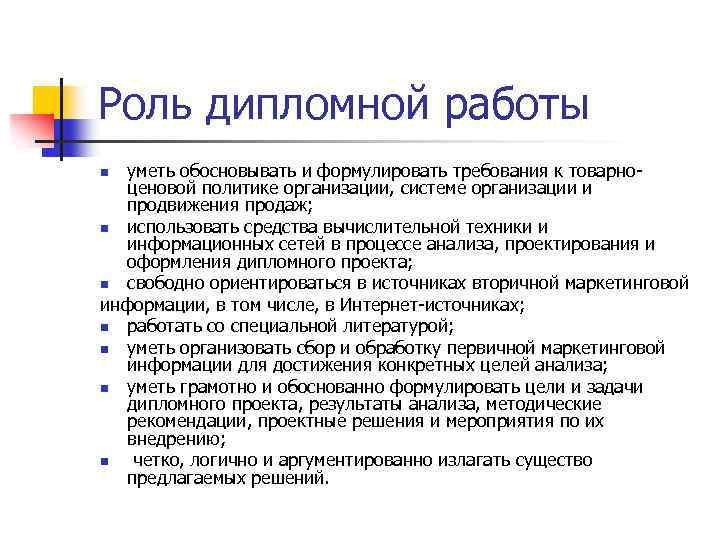 Роль дипломной работы

- уметь обосновывать и формулировать требования к товарно-ценовой политике организации, системе организации и продвижения продаж;
- использовать средства вычислительной техники и информационных сетей в процессе анализа, проектирования и оформления дипломного проекта;
- свободно ориентироваться в источниках вторичной маркетинговой информации, в том числе, в Интернет-источниках;
- работать со специальной литературой;
- уметь организовать сбор и обработку первичной маркетинговой информации для достижения конкретных целей анализа;
- уметь грамотно и обоснованно формулировать цели и задачи дипломного проекта, результаты анализа, методические рекомендации, проектные решения и мероприятия по их внедрению;
- четко, логично и аргументированно излагать существо предлагаемых решений.